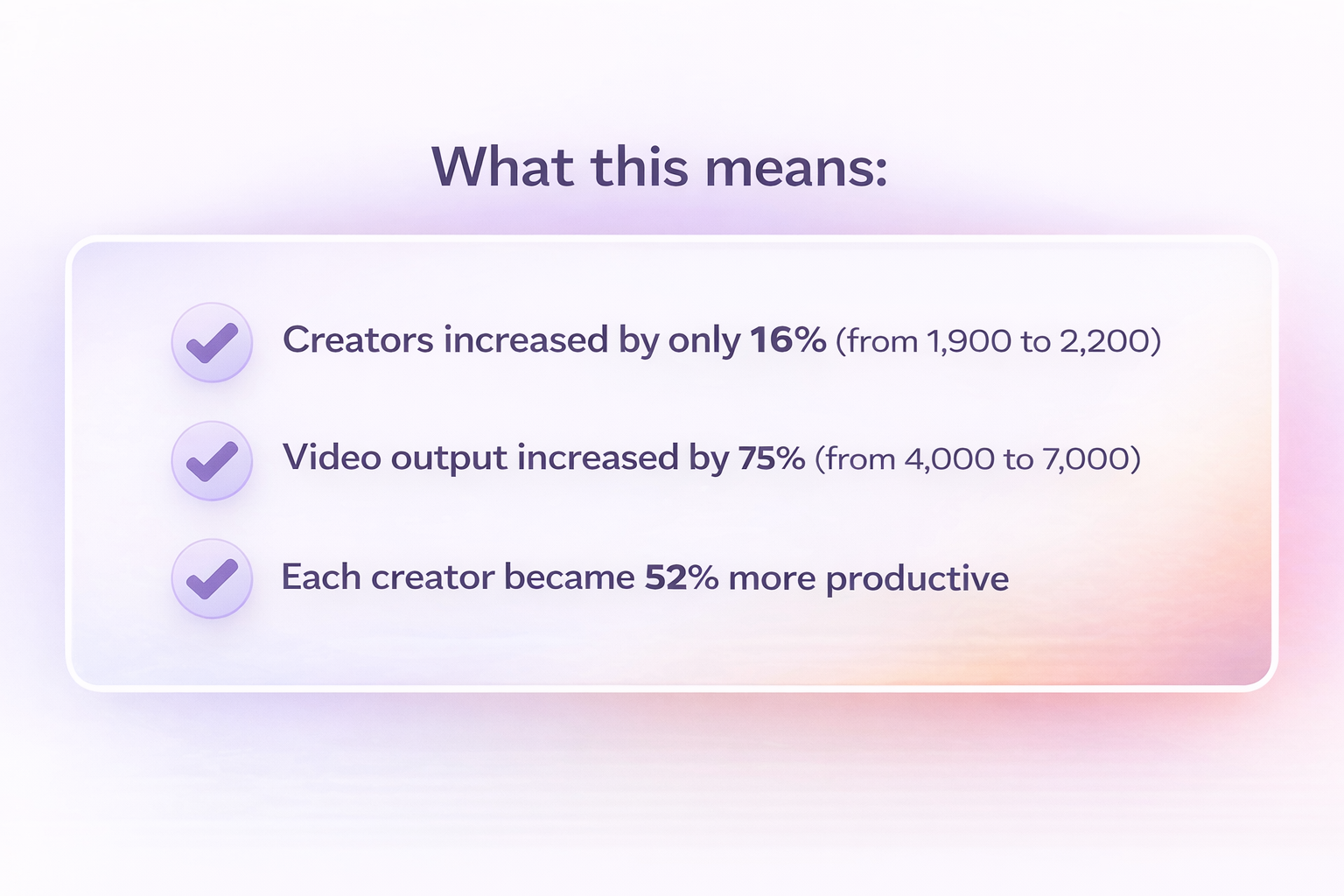 What this means:

Creators increased by only 16% (from 1,900 to 2,200)

Video output increased by 75% (from 4,000 to 7,000)

Each creator became 52% more productive